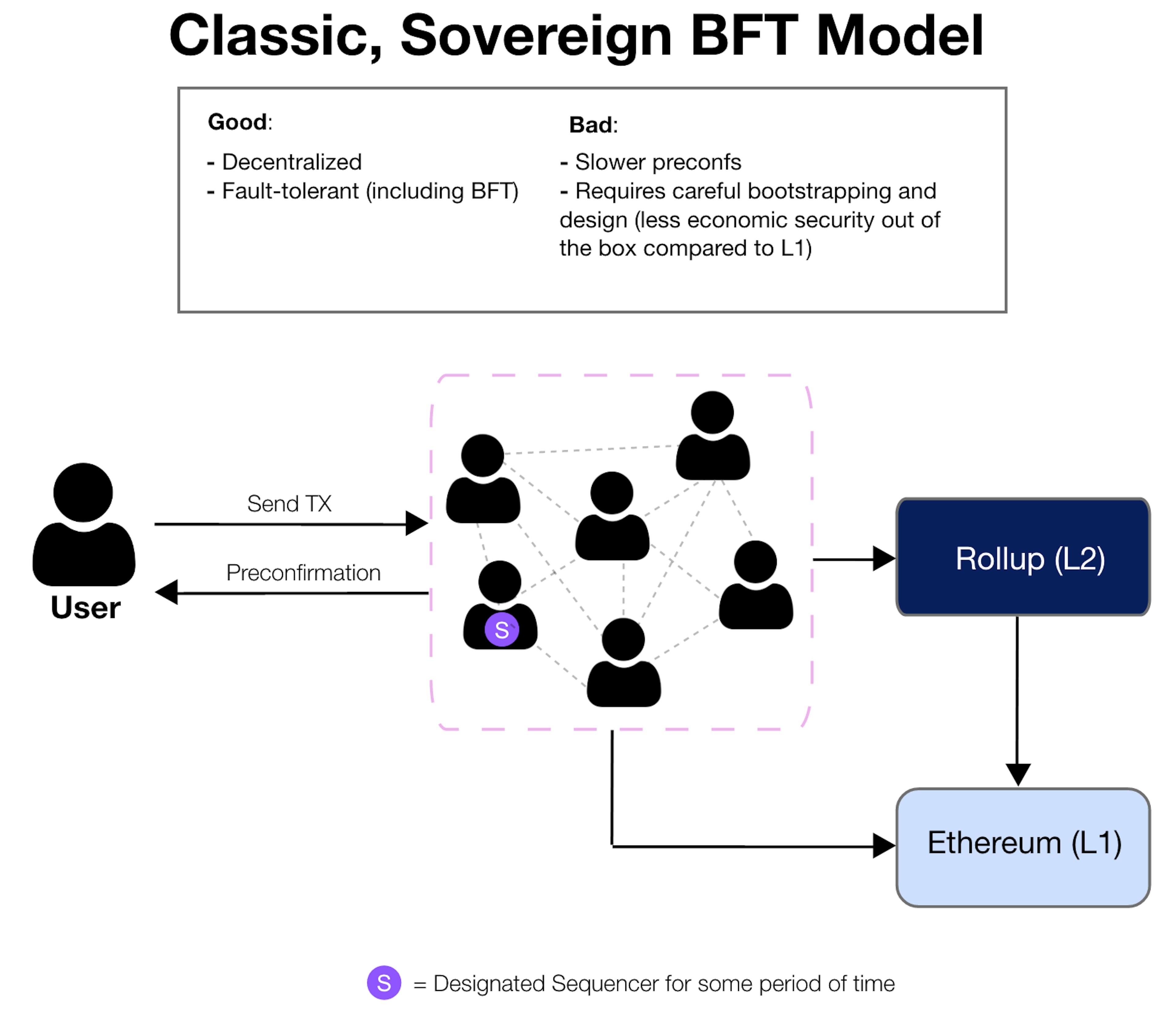 Classic, Sovereign BFT Model

Good:

- Decentralized
- Fault-tolerant (including BFT)

Bad:

- Slower preconfs
- Requires careful bootstrapping and design (less economic security out of the box compared to L1)

User

Send TX

Preconfirmation

S

Rollup (L2)

Ethereum (L1)

S = Designated Sequencer for some period of time